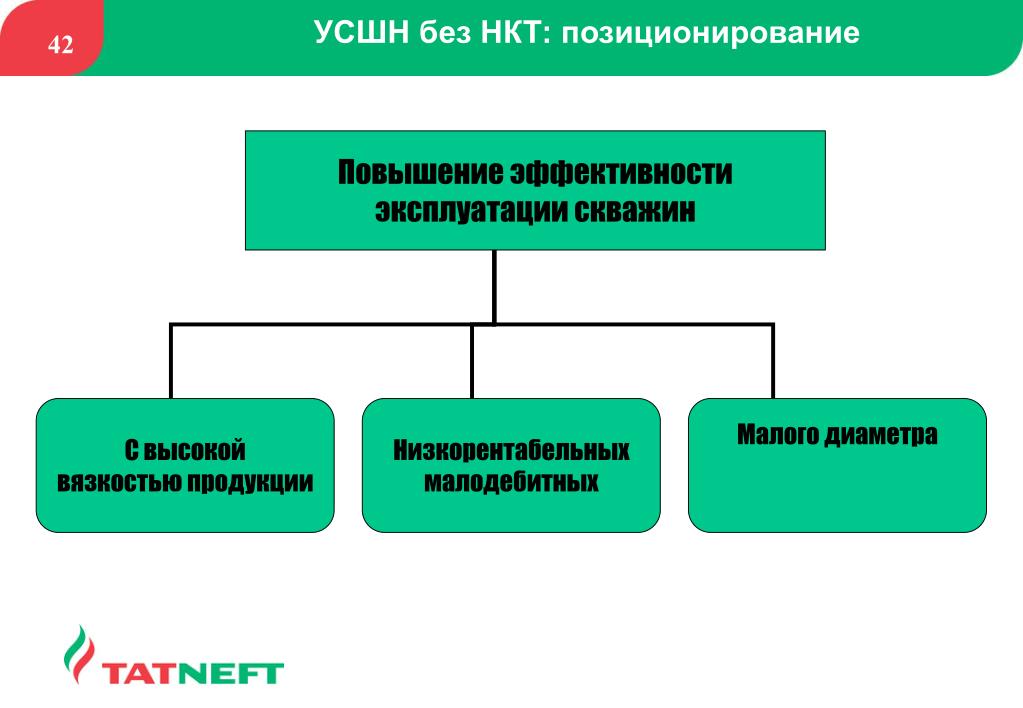 42

УСШН без НКТ: позиционирование

Повышение эффективности эксплуатации скважин

С высокой вязкостью продукции

Низкорентабельных малодебитных

Малого диаметра

TATNEFT